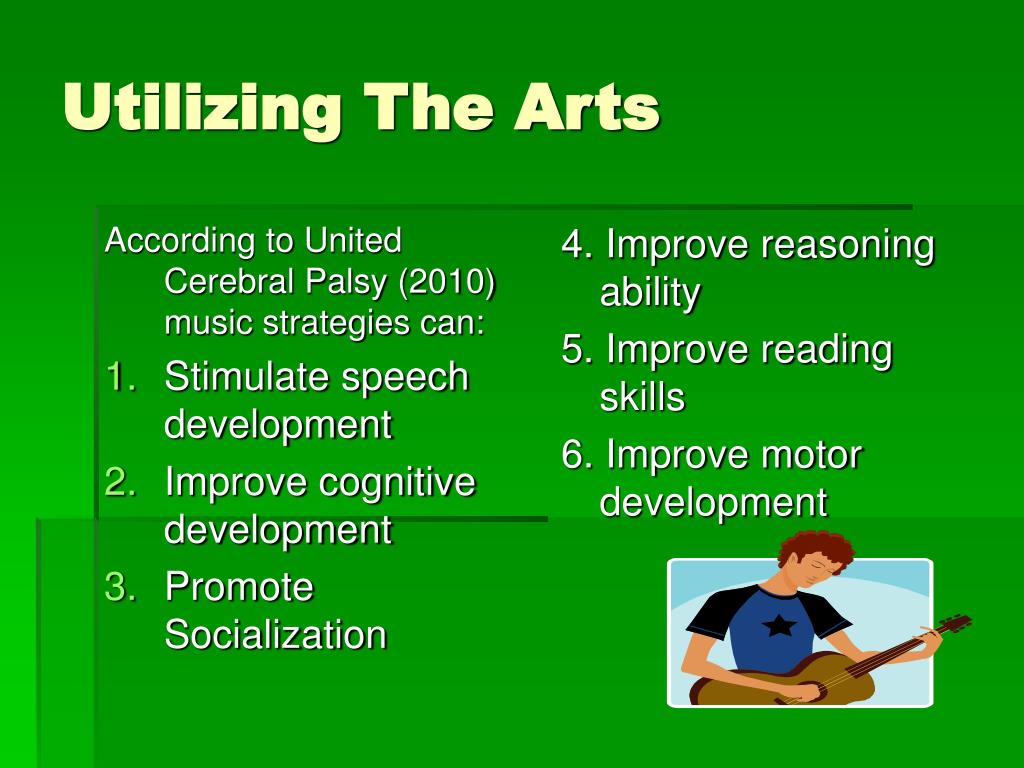 Utilizing The Arts

According to United Cerebral Palsy (2010) music strategies can:

1. Stimulate speech development
2. Improve cognitive development
3. Promote Socialization

4. Improve reasoning ability

5. Improve reading skills

6. Improve motor development